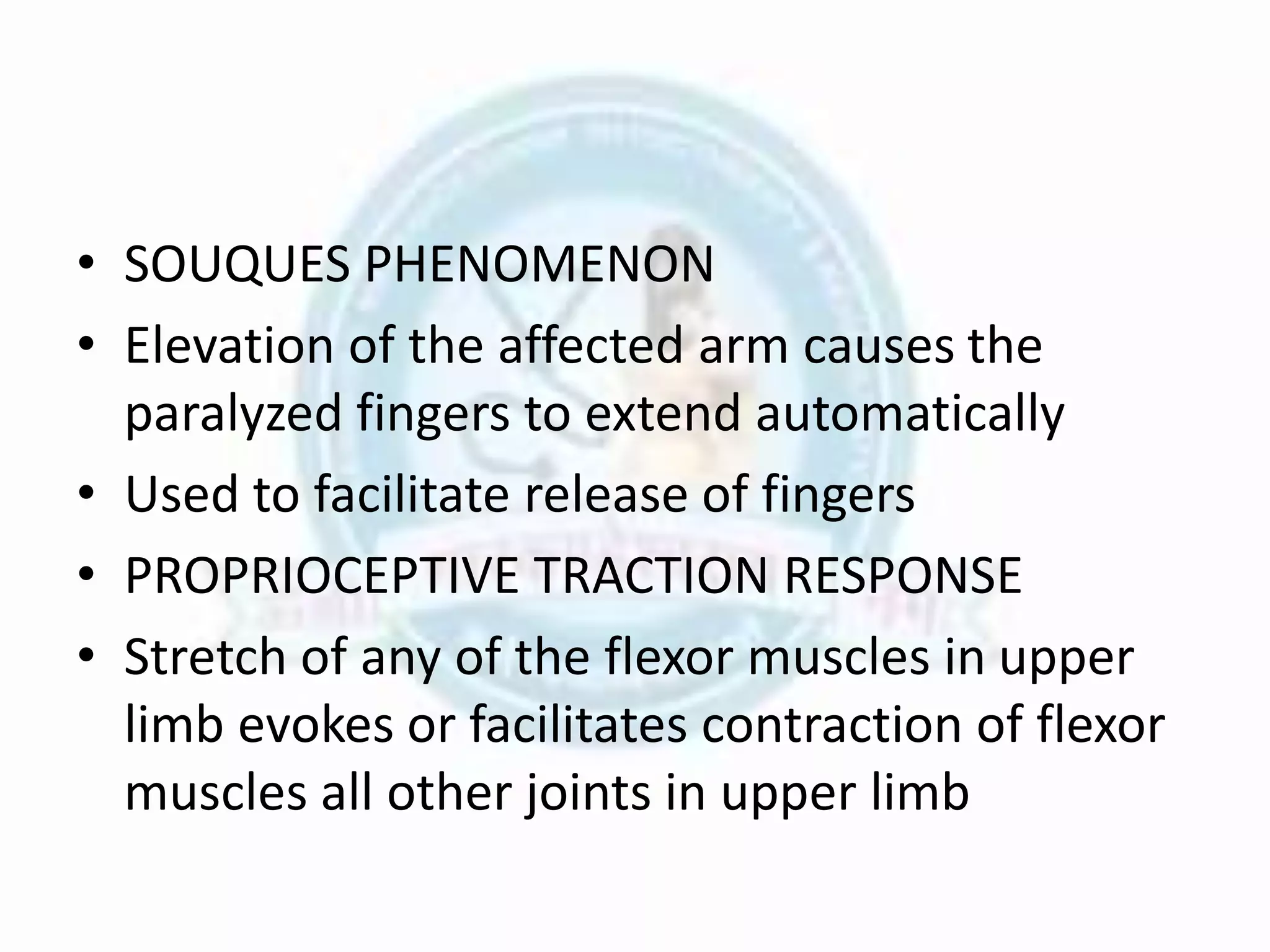 • SOUQUES PHENOMENON
• Elevation of the affected arm causes the paralyzed fingers to extend automatically
• Used to facilitate release of fingers
• PROPRIOCEPTIVE TRACTION RESPONSE
• Stretch of any of the flexor muscles in upper limb evokes or facilitates contraction of flexor muscles all other joints in upper limb